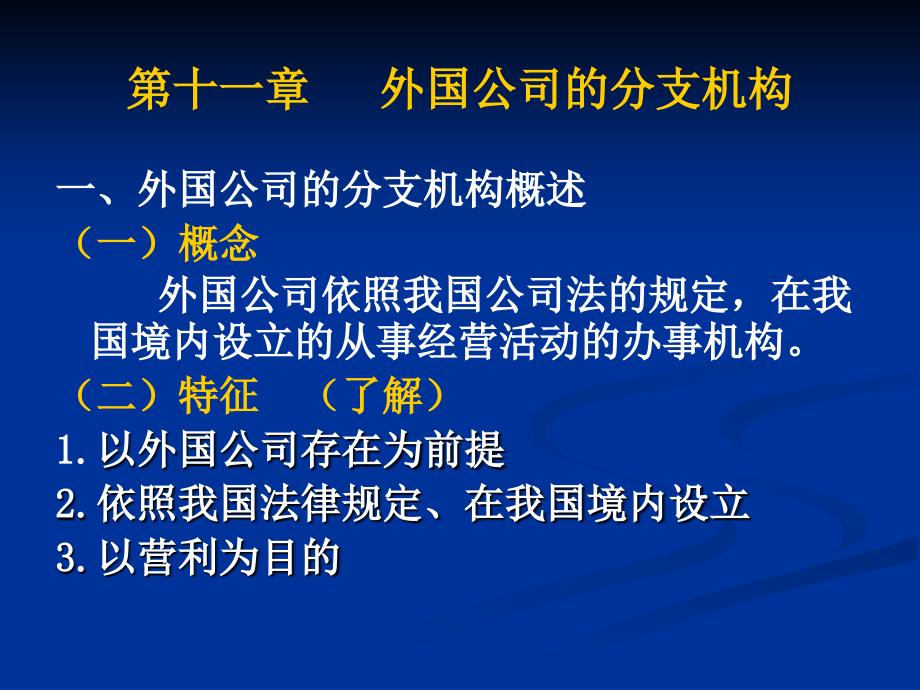 第十一章　外国公司的分支机构

一、外国公司的分支机构概述

（一）概念

外国公司依照我国公司法的规定，在我国境内设立的从事经营活动的办事机构。

（二）特征　（了解）

1. 以外国公司存在为前提

2. 依照我国法律规定、在我国境内设立

3. 以营利为目的